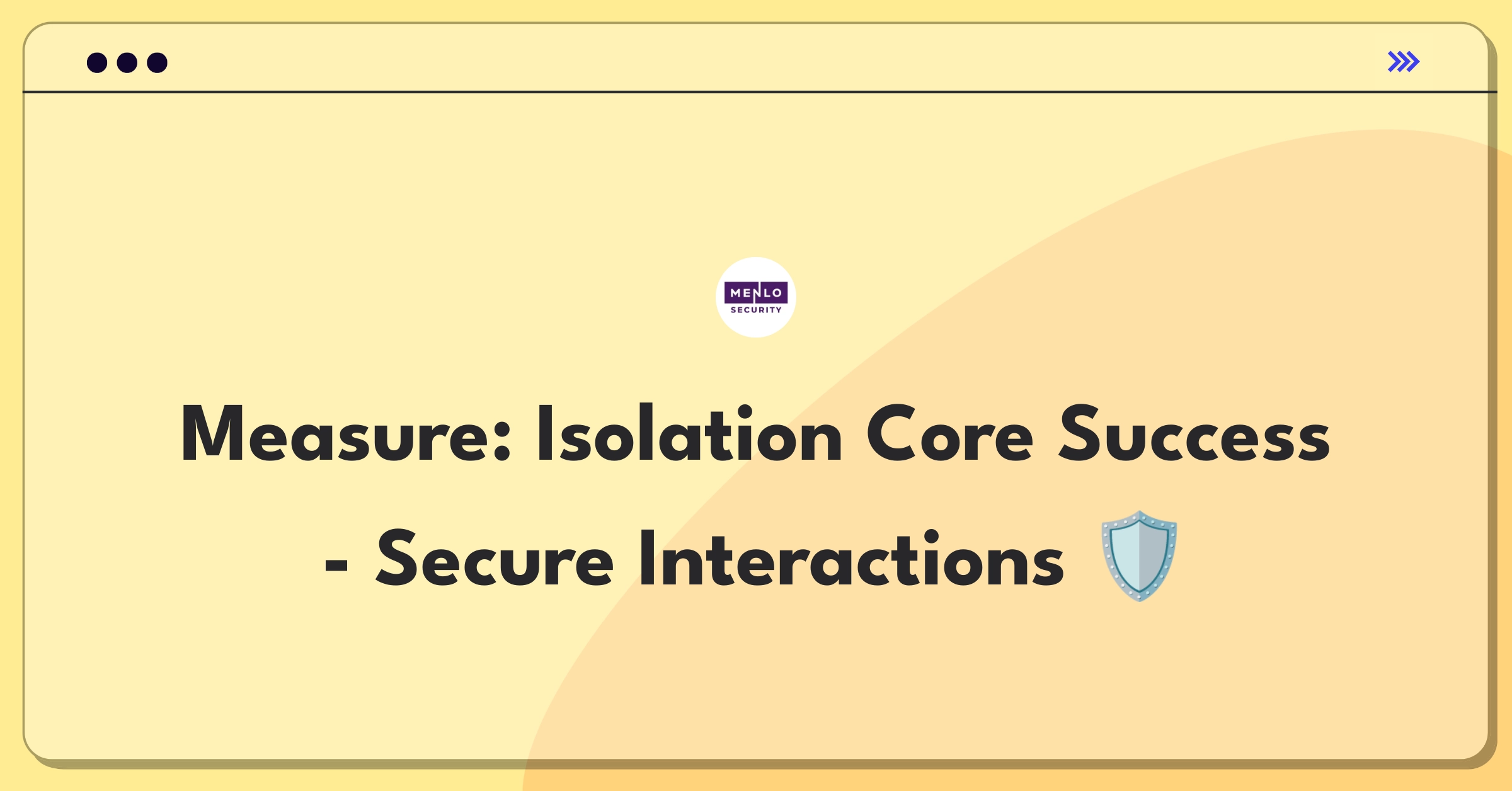 MENLO SECURITY

Measure: Isolation Core Success - Secure Interactions 🛡️